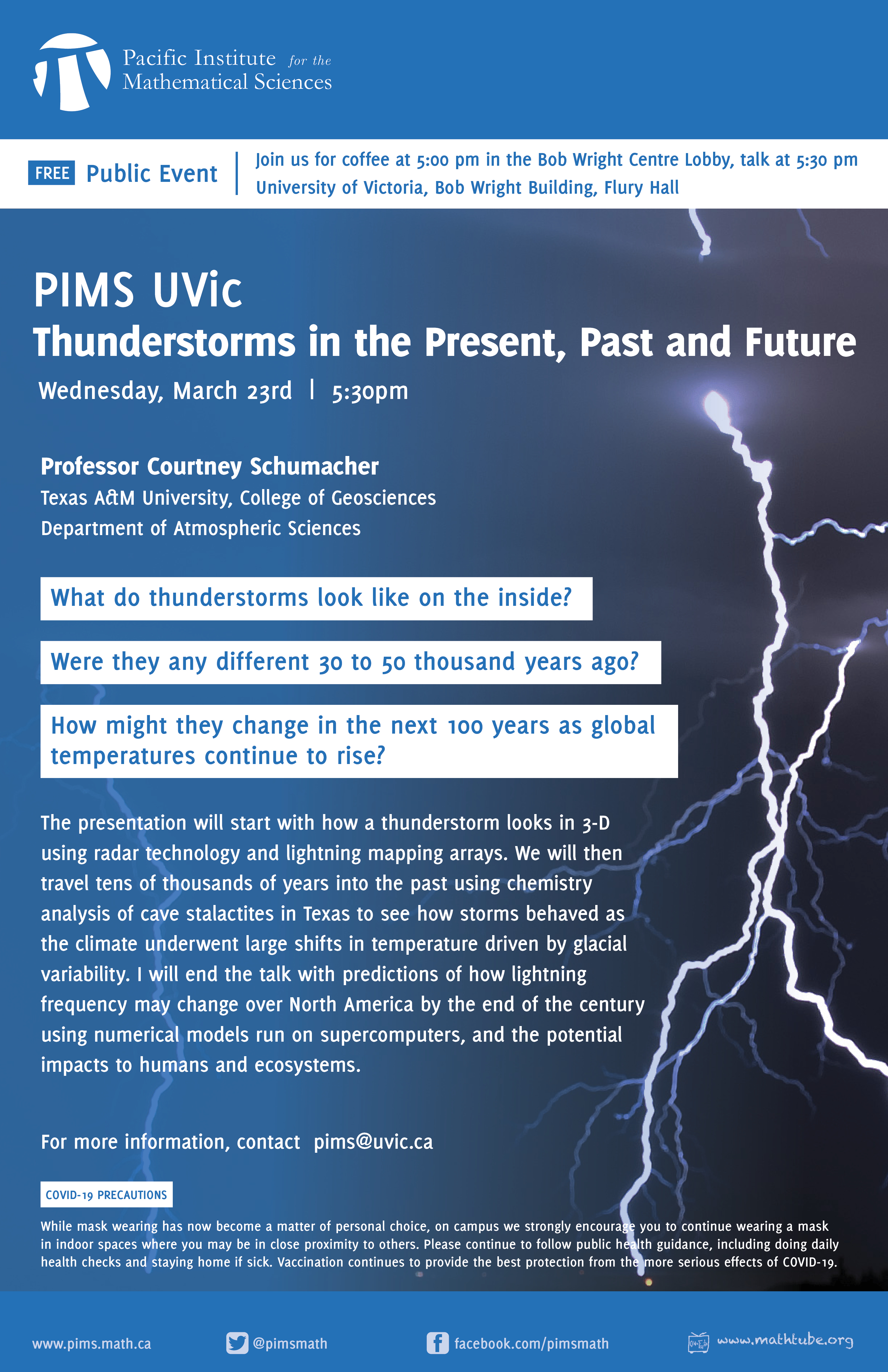 Pacific Institute for the Mathematical Sciences

FREE Public Event

Join us for coffee at 5:00 pm in the Bob Wright Centre Lobby, talk at 5:30 pm
University of Victoria, Bob Wright Building, Flury Hall

PIMS UVic
Thunderstorms in the Present, Past and Future

Wednesday, March 23rd | 5:30pm

Professor Courtney Schumacher
Texas A&M University, College of Geosciences
Department of Atmospheric Sciences

What do thunderstorms look like on the inside?

Were they any different 30 to 50 thousand years ago?

How might they change in the next 100 years as global temperatures continue to rise?

The presentation will start with how a thunderstorm looks in 3-D using radar technology and lightning mapping arrays. We will then travel tens of thousands of years into the past using chemistry analysis of cave stalactites in Texas to see how storms behaved as the climate underwent large shifts in temperature driven by glacial variability. I will end the talk with predictions of how lightning frequency may change over North America by the end of the century using numerical models run on supercomputers, and the potential impacts to humans and ecosystems.

For more information, contact pims@uvic.ca

COVID-19 PRECAUTIONS

While mask wearing has now become a matter of personal choice, on campus we strongly encourage you to continue wearing a mask in indoor spaces where you may be in close proximity to others. Please continue to follow public health guidance, including doing daily health checks and staying home if sick. Vaccination continues to provide the best protection from the more serious effects of COVID-19.

www.pims.math.ca
@pimsmath
facebook.com/pimsmath
www.mathtube.org